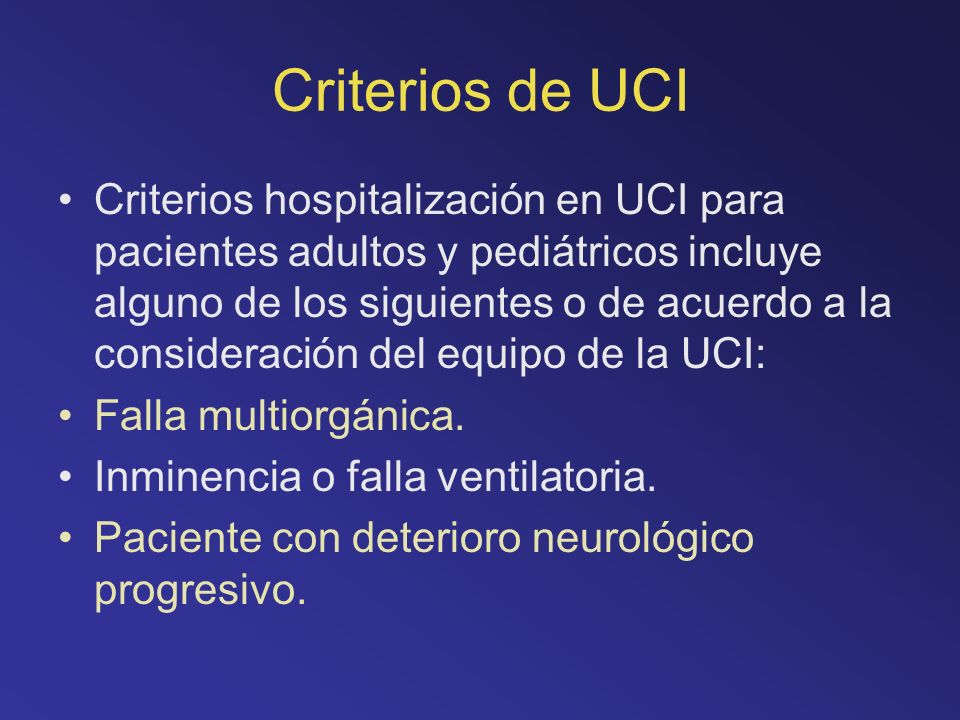 Criterios de UCI

• Criterios hospitalización en UCI para pacientes adultos y pediátricos incluye alguno de los siguientes o de acuerdo a la consideración del equipo de la UCI:
• Falla multiorgánica.
• Inminencia o falla ventilatoria.
• Paciente con deterioro neurológico progresivo.